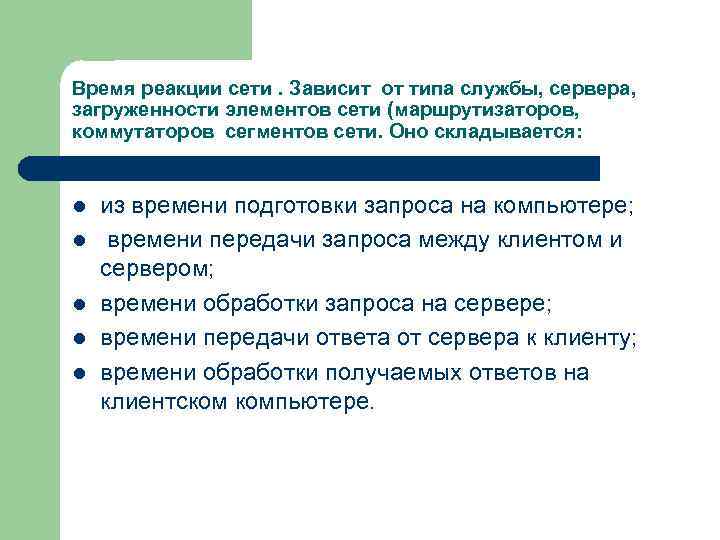 Время реакции сети . Зависит от типа службы, сервера, загруженности элементов сети (маршрутизаторов, коммутаторов сегментов сети. Оно складывается:

- из времени подготовки запроса на компьютере;
- времени передачи запроса между клиентом и сервером;
- времени обработки запроса на сервере;
- времени передачи ответа от сервера к клиенту;
- времени обработки получаемых ответов на клиентском компьютере.